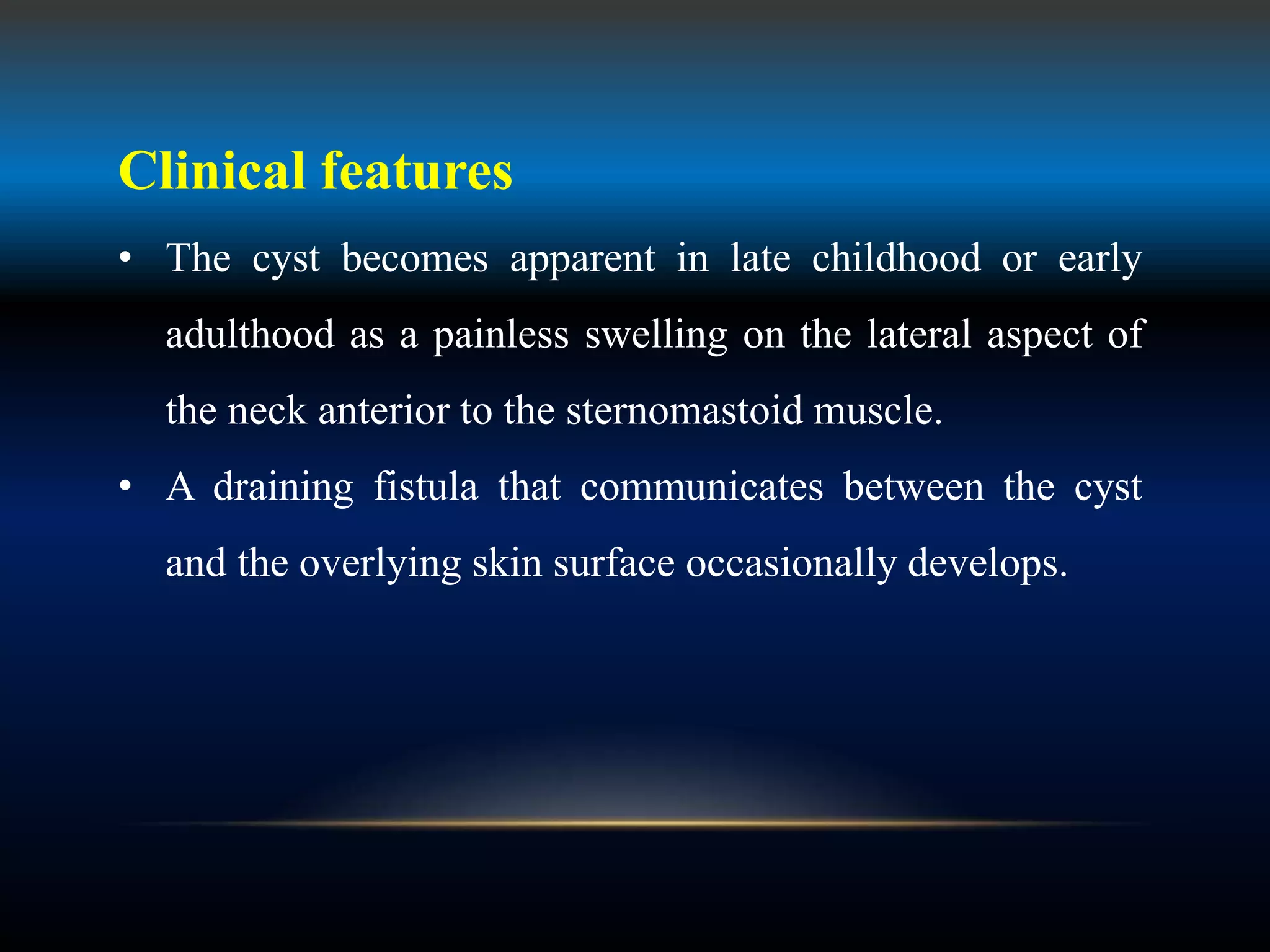 Clinical features

• The cyst becomes apparent in late childhood or early adulthood as a painless swelling on the lateral aspect of the neck anterior to the sternomastoid muscle.

• A draining fistula that communicates between the cyst and the overlying skin surface occasionally develops.